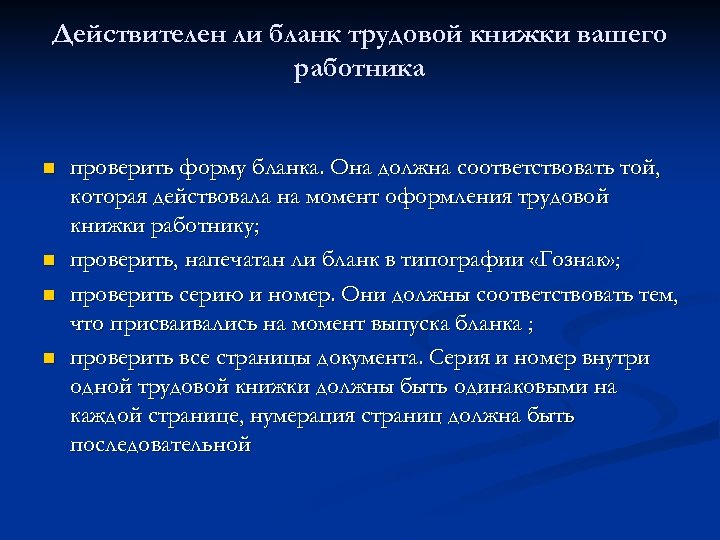 Действителен ли бланк трудовой книжки вашего работника

- проверить форму бланка. Она должна соответствовать той, которая действовала на момент оформления трудовой книжки работнику;
- проверить, напечатан ли бланк в типографии «Гознак»;
- проверить серию и номер. Они должны соответствовать тем, что присваивались на момент выпуска бланка ;
- проверить все страницы документа. Серия и номер внутри одной трудовой книжки должны быть одинаковыми на каждой странице, нумерация страниц должна быть последовательной